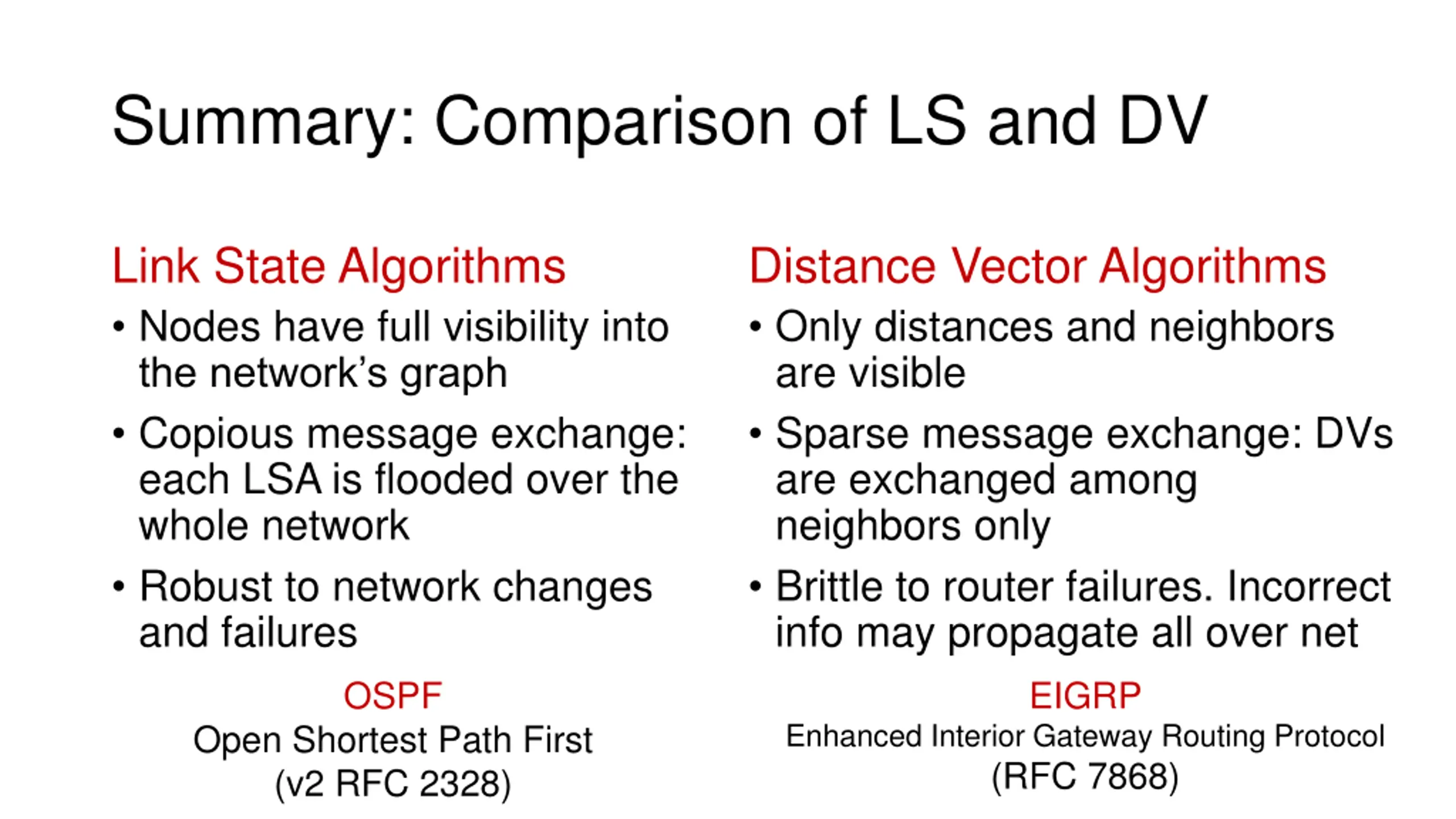 Summary: Comparison of LS and DV

Link State Algorithms

• Nodes have full visibility into the network's graph

• Copious message exchange: each LSA is flooded over the whole network

• Robust to network changes and failures

OSPF
Open Shortest Path First
(v2 RFC 2328)

Distance Vector Algorithms

• Only distances and neighbors are visible

• Sparse message exchange: DVs are exchanged among neighbors only

• Brittle to router failures. Incorrect info may propagate all over net

EIGRP
Enhanced Interior Gateway Routing Protocol
(RFC 7868)